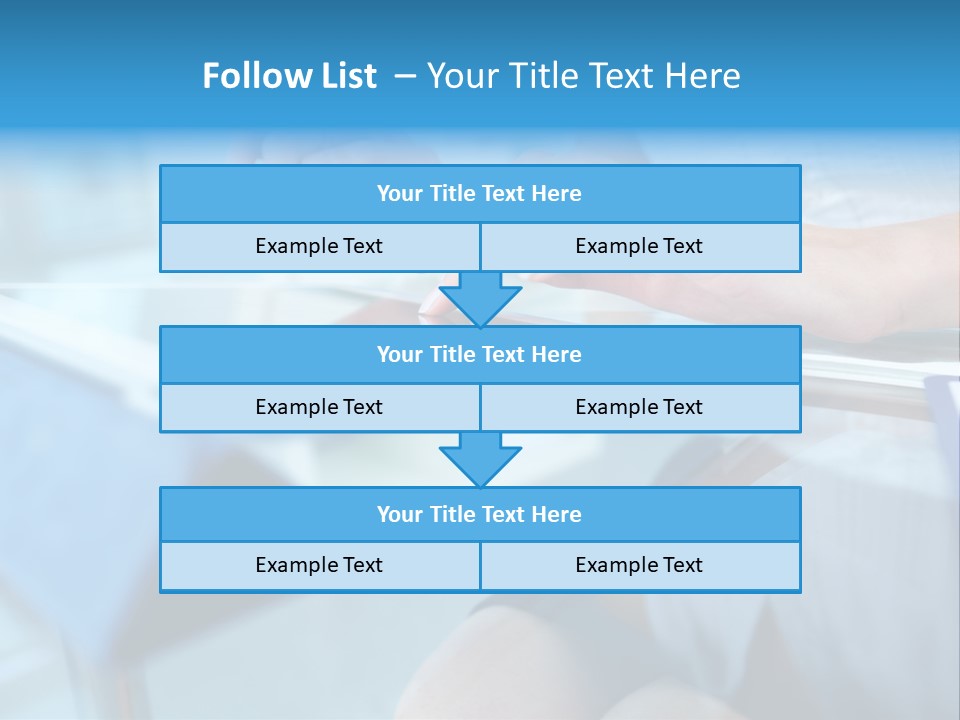 Follow List – Your Title Text Here

Your Title Text Here

Example Text

Example Text

Your Title Text Here

Example Text

Example Text

Your Title Text Here

Example Text

Example Text